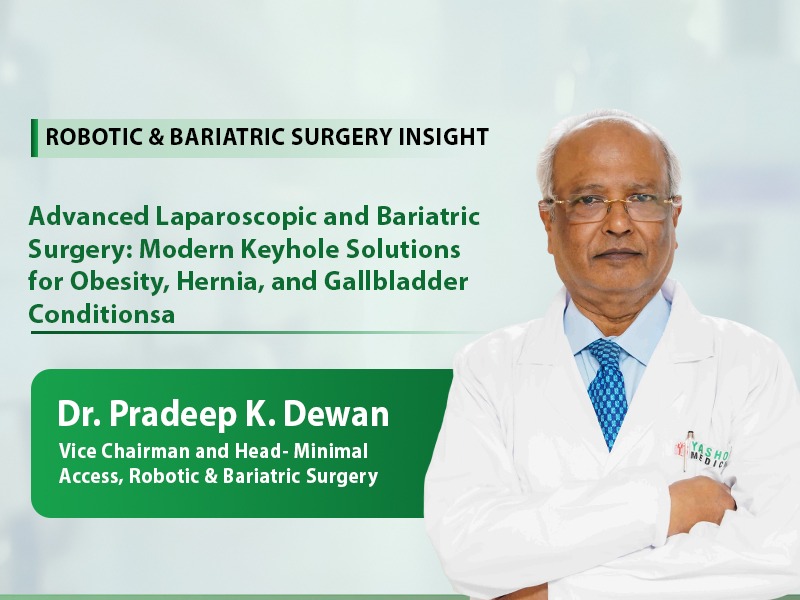 ROBOTIC & BARIATRIC SURGERY INSIGHT

Advanced Laparoscopic and Bariatric Surgery: Modern Keyhole Solutions for Obesity, Hernia, and Gallbladder Conditionsa

Dr. Pradeep K. Dewan

Vice Chairman and Head- Minimal Access, Robotic & Bariatric Surgery

YASHO MEDIC